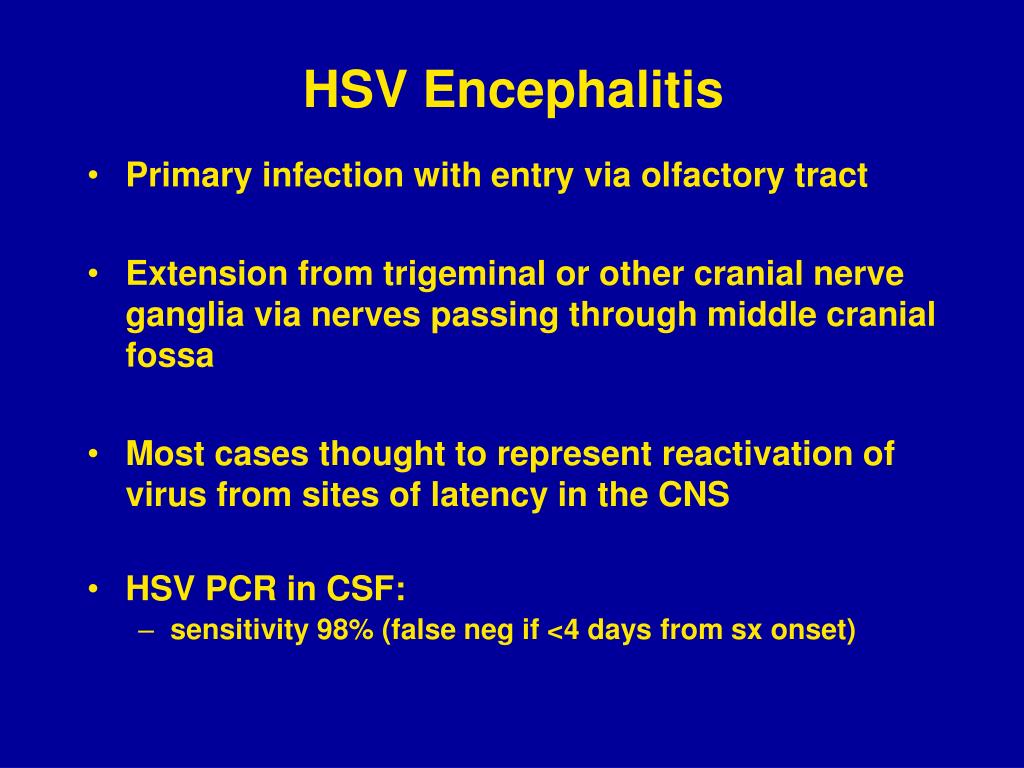 HSV Encephalitis

• Primary infection with entry via olfactory tract

• Extension from trigeminal or other cranial nerve ganglia via nerves passing through middle cranial fossa

• Most cases thought to represent reactivation of virus from sites of latency in the CNS

• HSV PCR in CSF:
– sensitivity 98% (false neg if <4 days from sx onset)